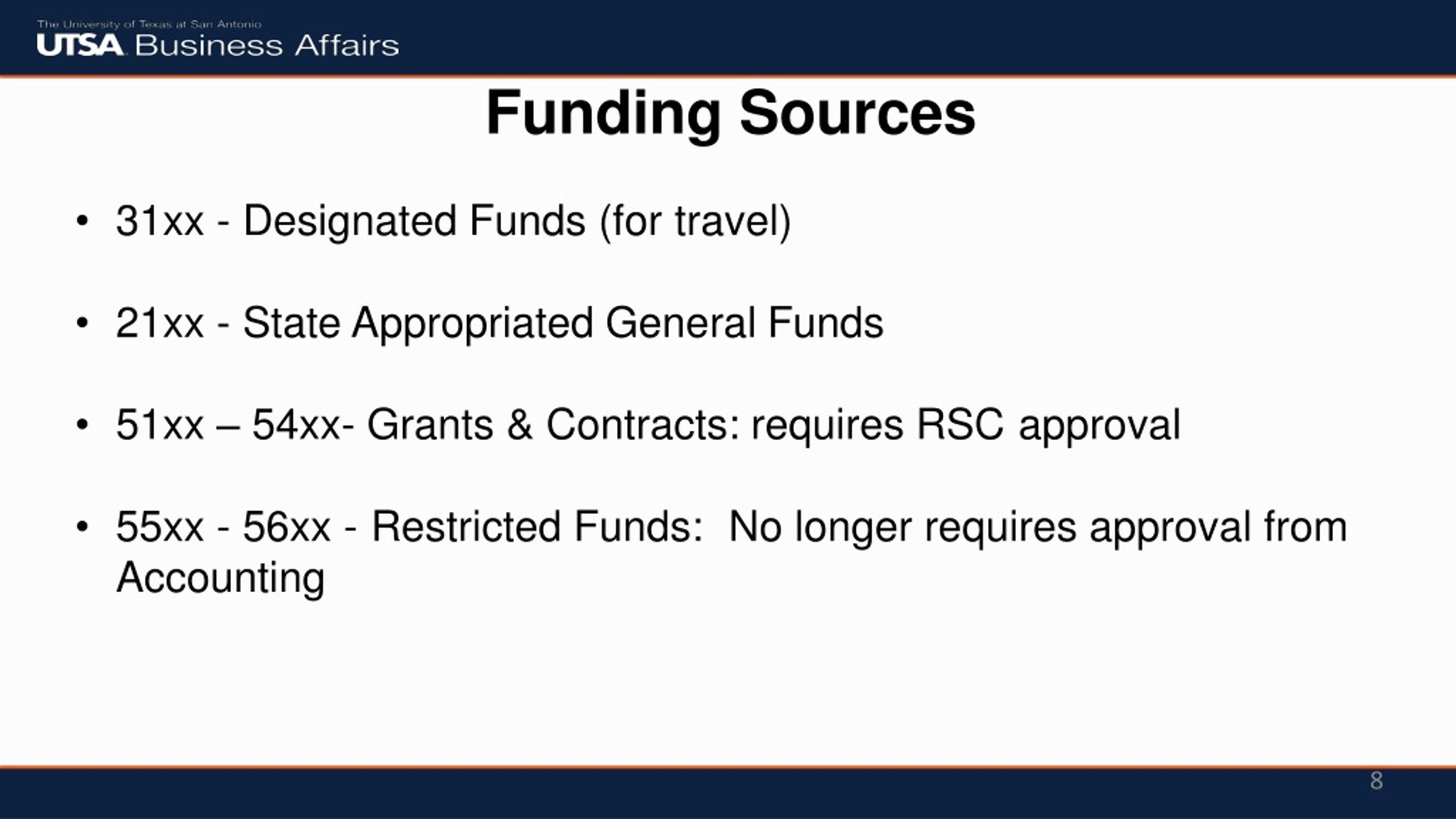 The University of Texas at San Antonio
UTSA Business Affairs

Funding Sources

• 31xx - Designated Funds (for travel)

• 21xx - State Appropriated General Funds

• 51xx – 54xx- Grants & Contracts: requires RSC approval

• 55xx - 56xx - Restricted Funds:  No longer requires approval from Accounting

8